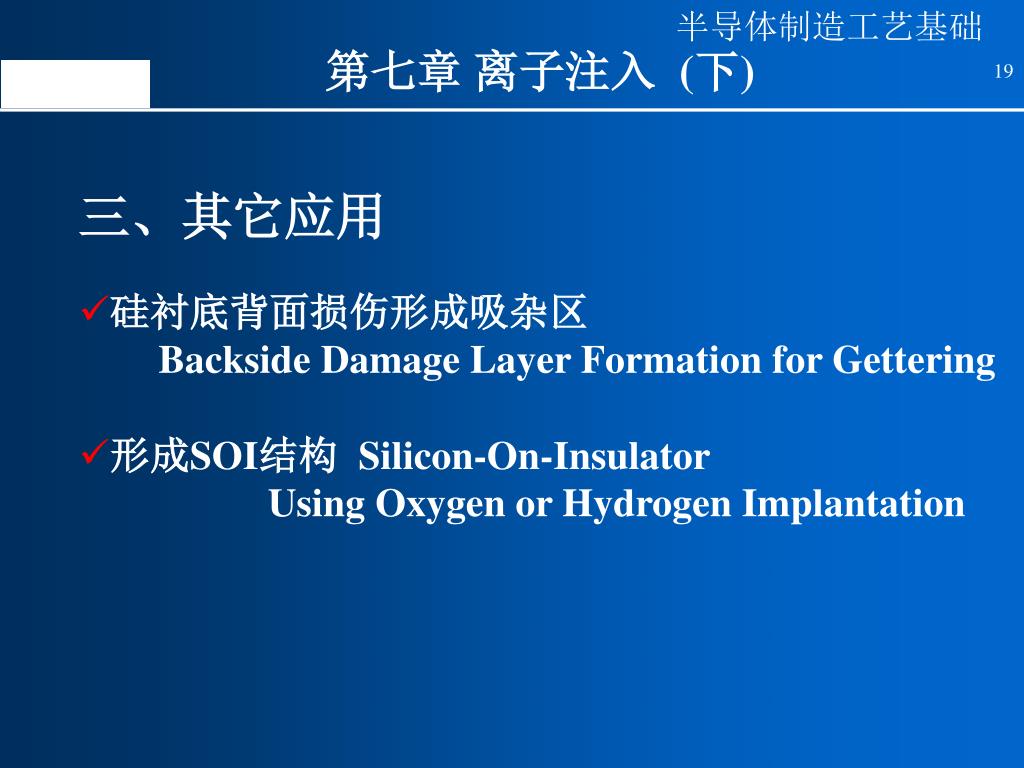 半导体制造工艺基础

第七章 离子注入 (下)

19

三、其它应用

✓硅衬底背面损伤形成吸杂区
Backside Damage Layer Formation for Gettering

✓形成SOI结构 Silicon-On-Insulator
Using Oxygen or Hydrogen Implantation